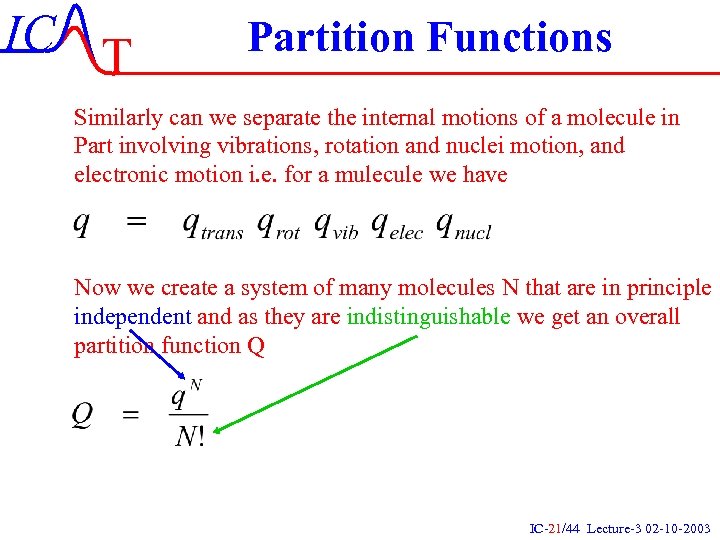 ICAT

Partition Functions

Similarly can we separate the internal motions of a molecule in Part involving vibrations, rotation and nuclei motion, and electronic motion i.e. for a mulecule we have

$q = q_{trans}\, q_{rot}\, q_{vib}\, q_{elec}\, q_{nucl}$

Now we create a system of many molecules N that are in principle independent and as they are indistinguishable we get an overall partition function Q

$Q = \frac{q^N}{N!}$

IC-21/44 Lecture-3 02-10-2003